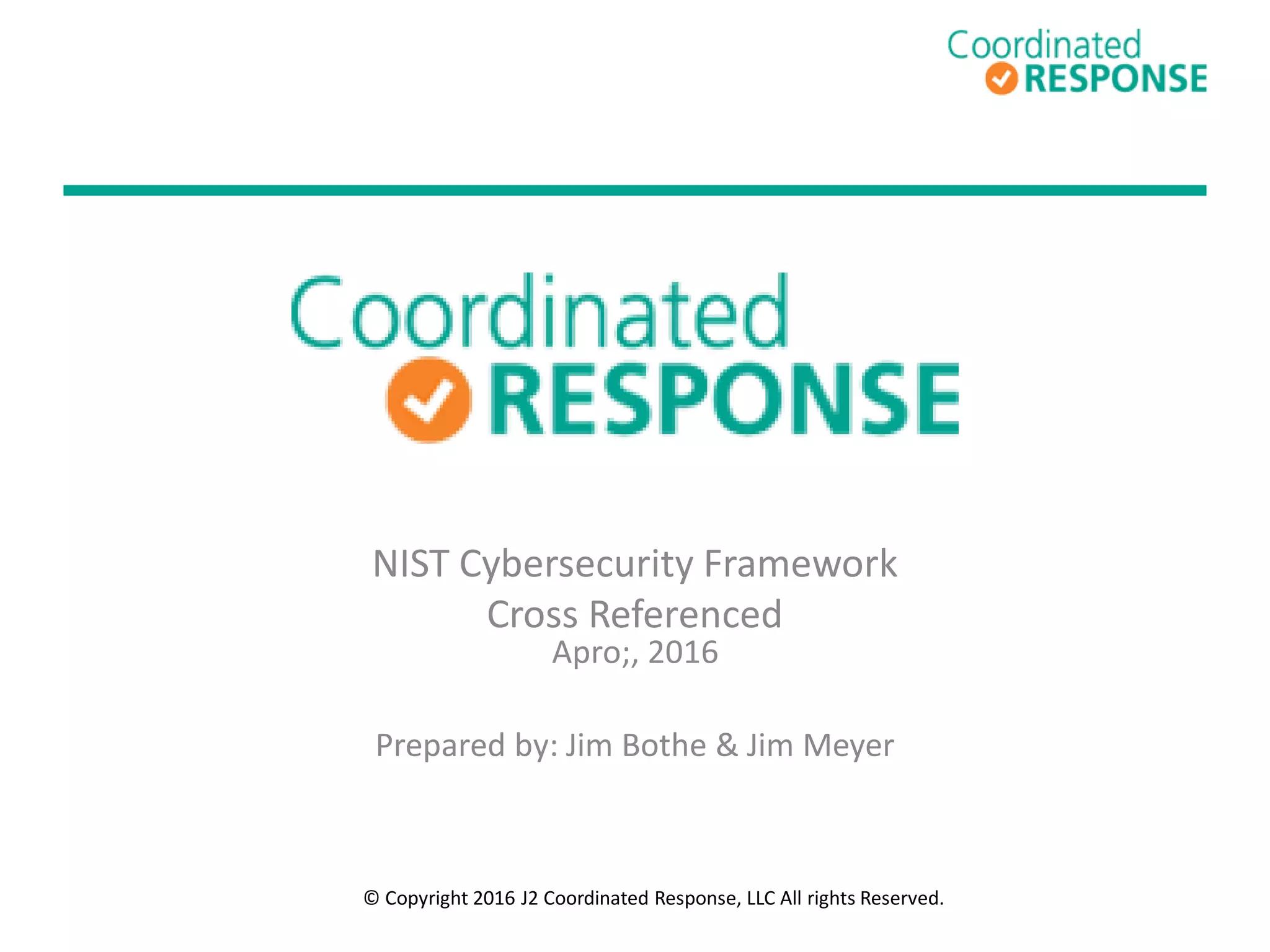 Coordinated RESPONSE

Coordinated RESPONSE

NIST Cybersecurity Framework
Cross Referenced
Apro;, 2016

Prepared by: Jim Bothe & Jim Meyer

© Copyright 2016 J2 Coordinated Response, LLC All rights Reserved.